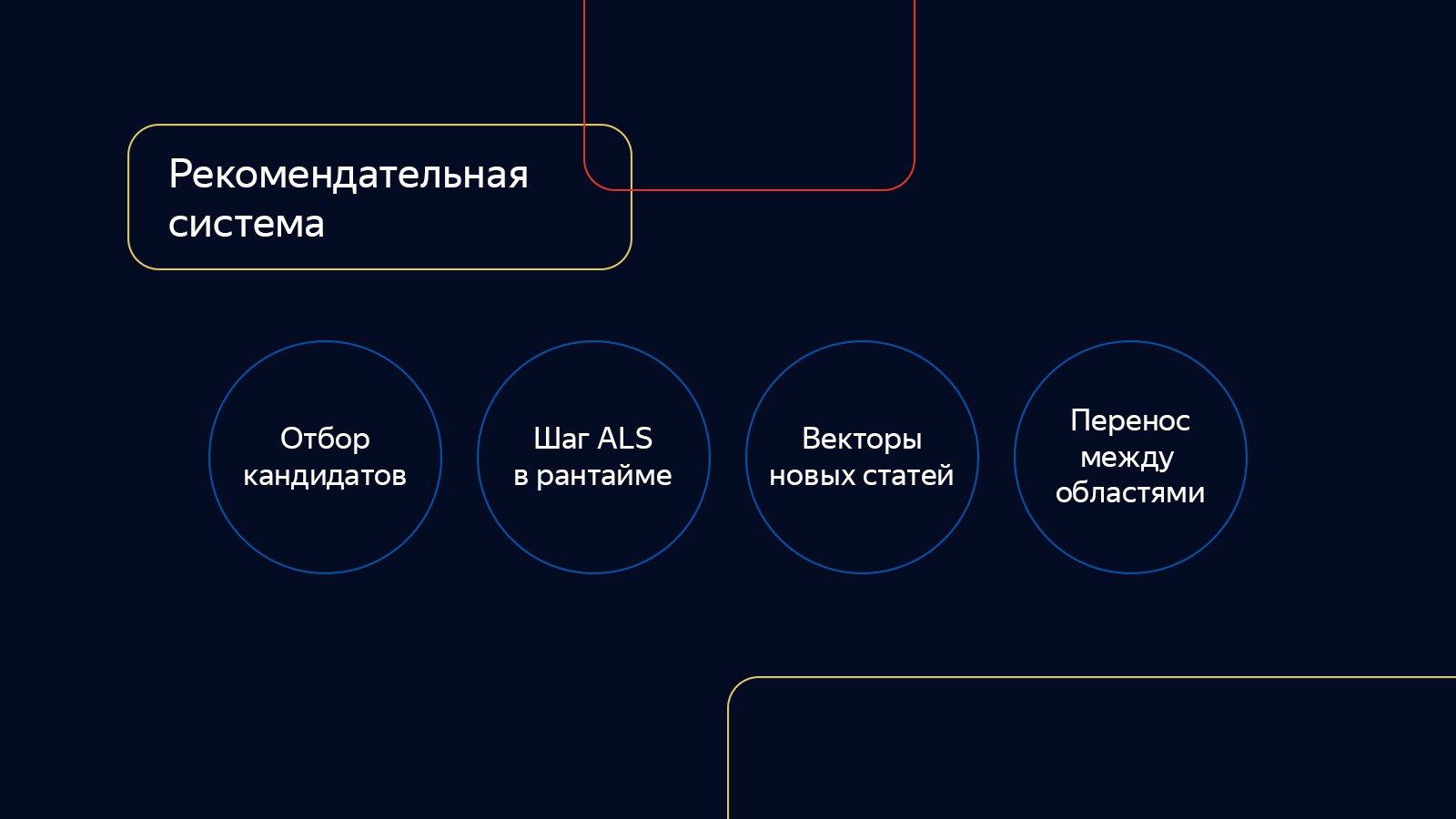 Рекомендательная система

Отбор кандидатов

Шаг ALS в рантайме

Векторы новых статей

Перенос между областями